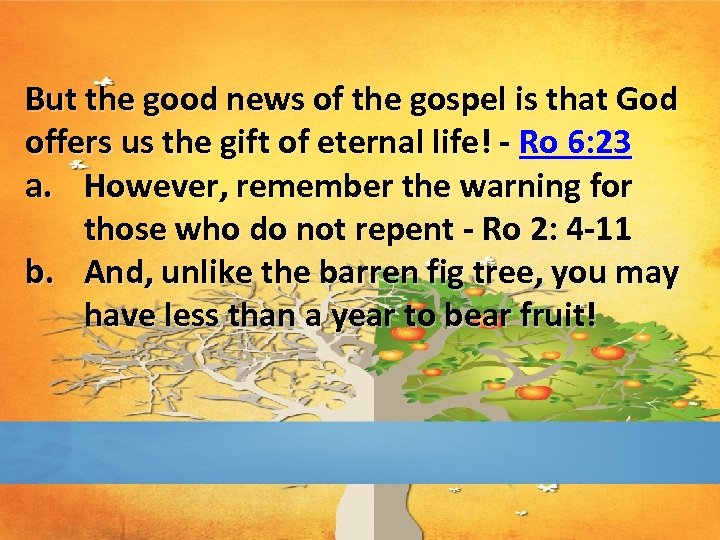 But the good news of the gospel is that God offers us the gift of eternal life! - Ro 6:23

a. However, remember the warning for those who do not repent - Ro 2: 4-11

b. And, unlike the barren fig tree, you may have less than a year to bear fruit!